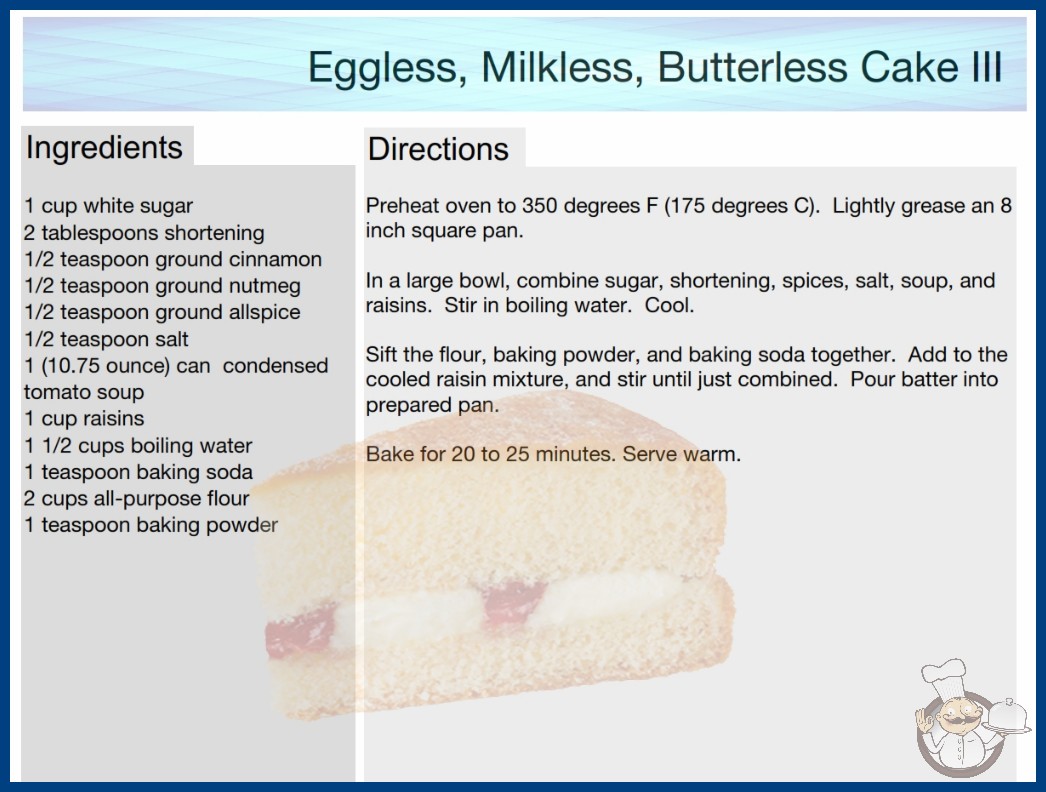 Eggless, Milkless, Butterless Cake III

Ingredients

1 cup white sugar
2 tablespoons shortening
1/2 teaspoon ground cinnamon
1/2 teaspoon ground nutmeg
1/2 teaspoon ground allspice
1/2 teaspoon salt
1 (10.75 ounce) can condensed tomato soup
1 cup raisins
1 1/2 cups boiling water
1 teaspoon baking soda
2 cups all-purpose flour
1 teaspoon baking powder

Directions

Preheat oven to 350 degrees F (175 degrees C). Lightly grease an 8 inch square pan.

In a large bowl, combine sugar, shortening, spices, salt, soup, and raisins. Stir in boiling water. Cool.

Sift the flour, baking powder, and baking soda together. Add to the cooled raisin mixture, and stir until just combined. Pour batter into prepared pan.

Bake for 20 to 25 minutes. Serve warm.